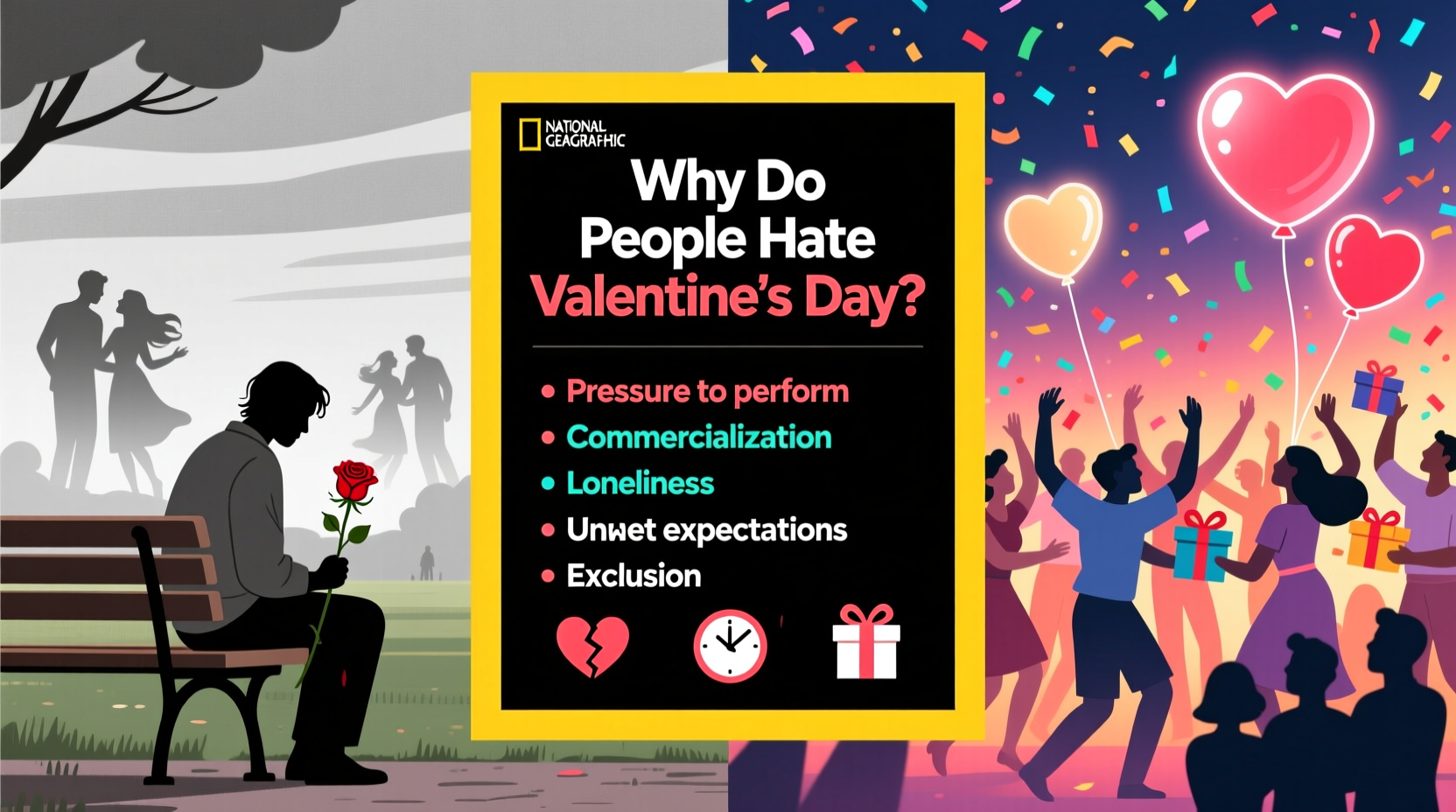 NATIONAL GEAGRAFHIC

Why Do People Hate Valentine's Day?

• Pressure to perform
• Commercialization
• Loneliness
• Unwet expectations
• Exclusion